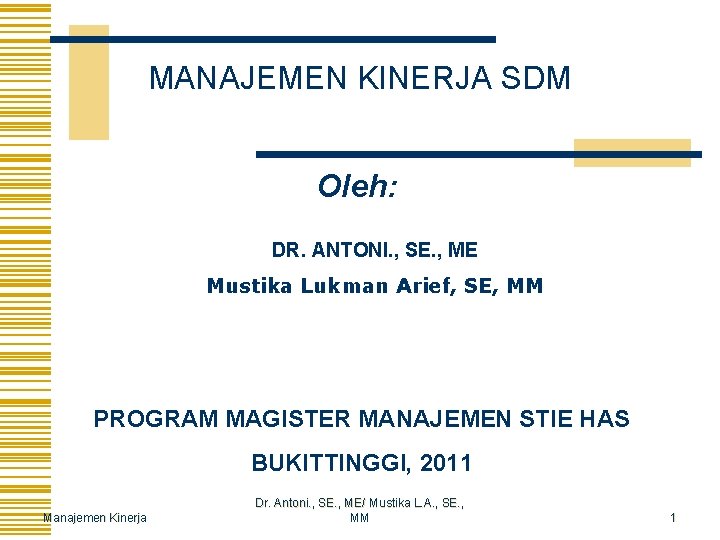 MANAJEMEN KINERJA SDM

Oleh:

DR. ANTONI., SE., ME

Mustika Lukman Arief, SE, MM

PROGRAM MAGISTER MANAJEMEN STIE HAS

BUKITTINGGI, 2011

Manajemen Kinerja

Dr. Antoni., SE., ME/ Mustika L.A., SE., MM

1